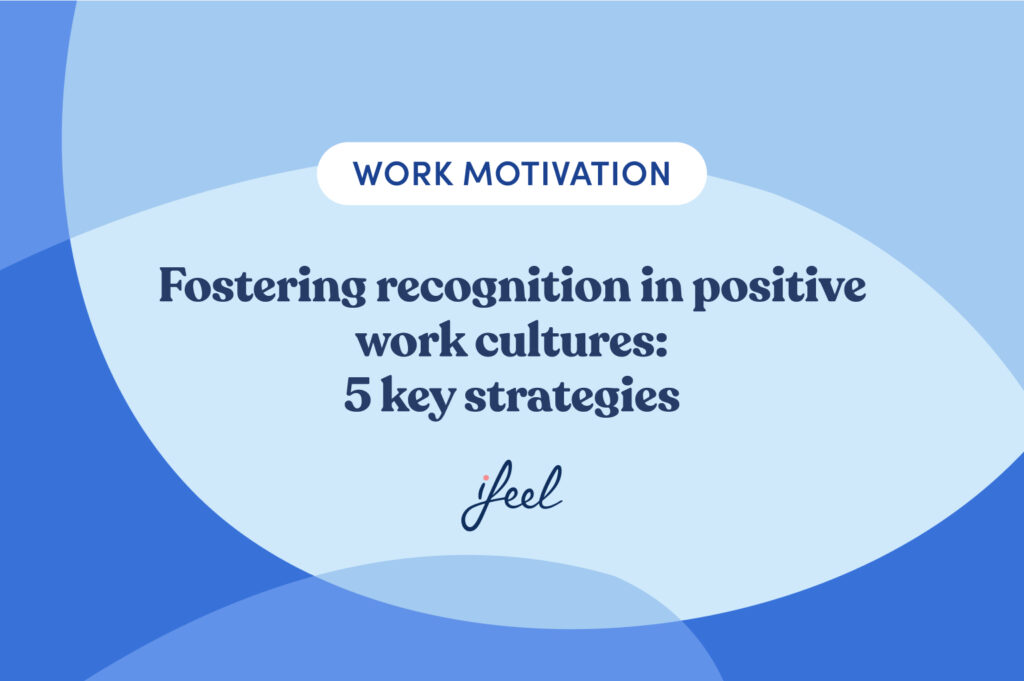 WORK MOTIVATION

Fostering recognition in positive work cultures: 5 key strategies

ifeel